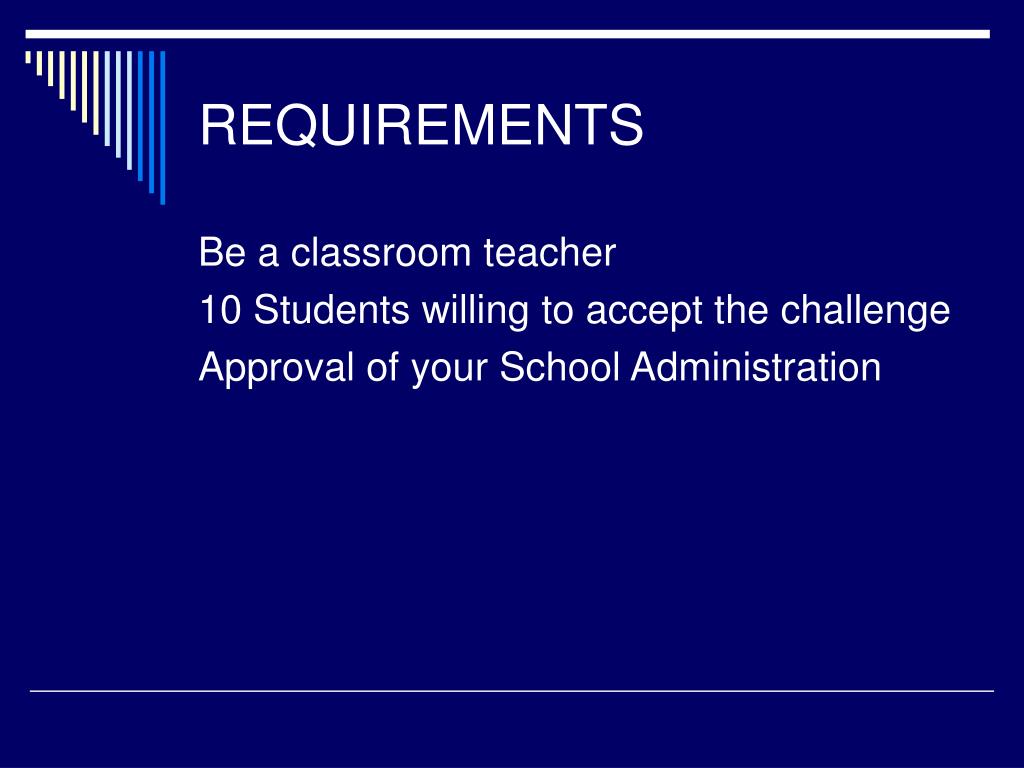 REQUIREMENTS

Be a classroom teacher
10 Students willing to accept the challenge
Approval of your School Administration